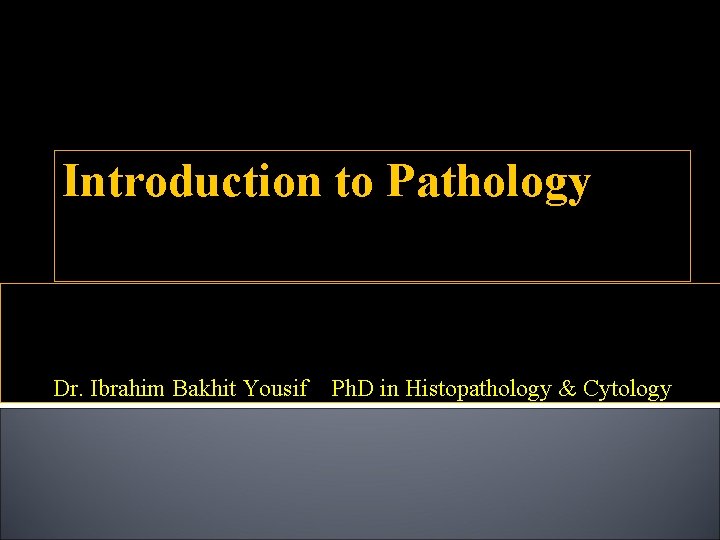 Introduction to Pathology

Dr. Ibrahim Bakhit Yousif PhD in Histopathology & Cytology